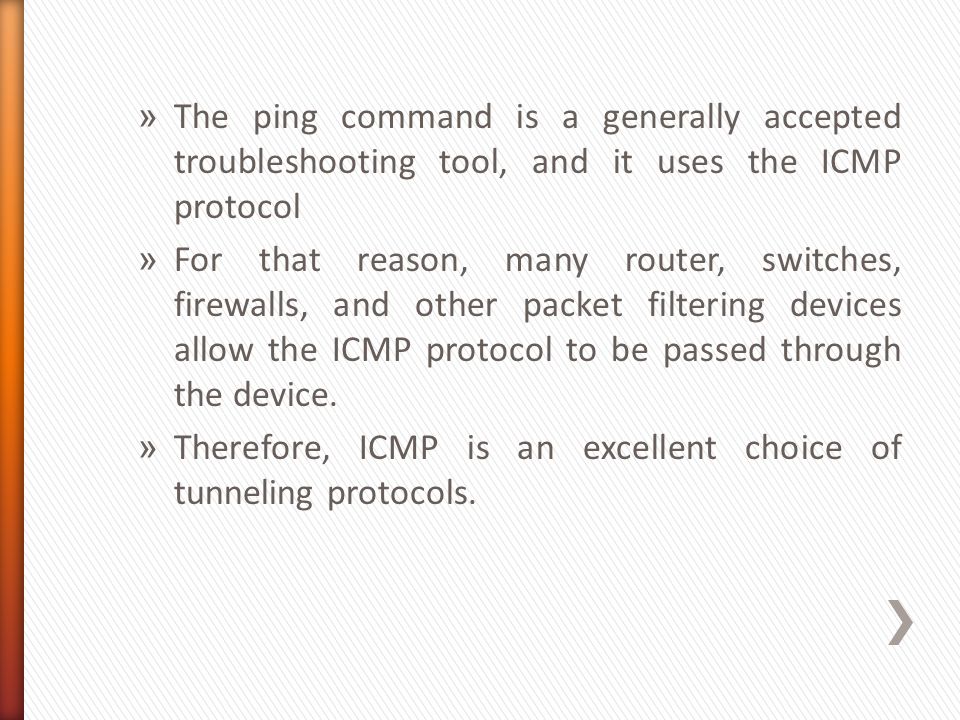 » The ping command is a generally accepted troubleshooting tool, and it uses the ICMP protocol

» For that reason, many router, switches, firewalls, and other packet filtering devices allow the ICMP protocol to be passed through the device.

» Therefore, ICMP is an excellent choice of tunneling protocols.